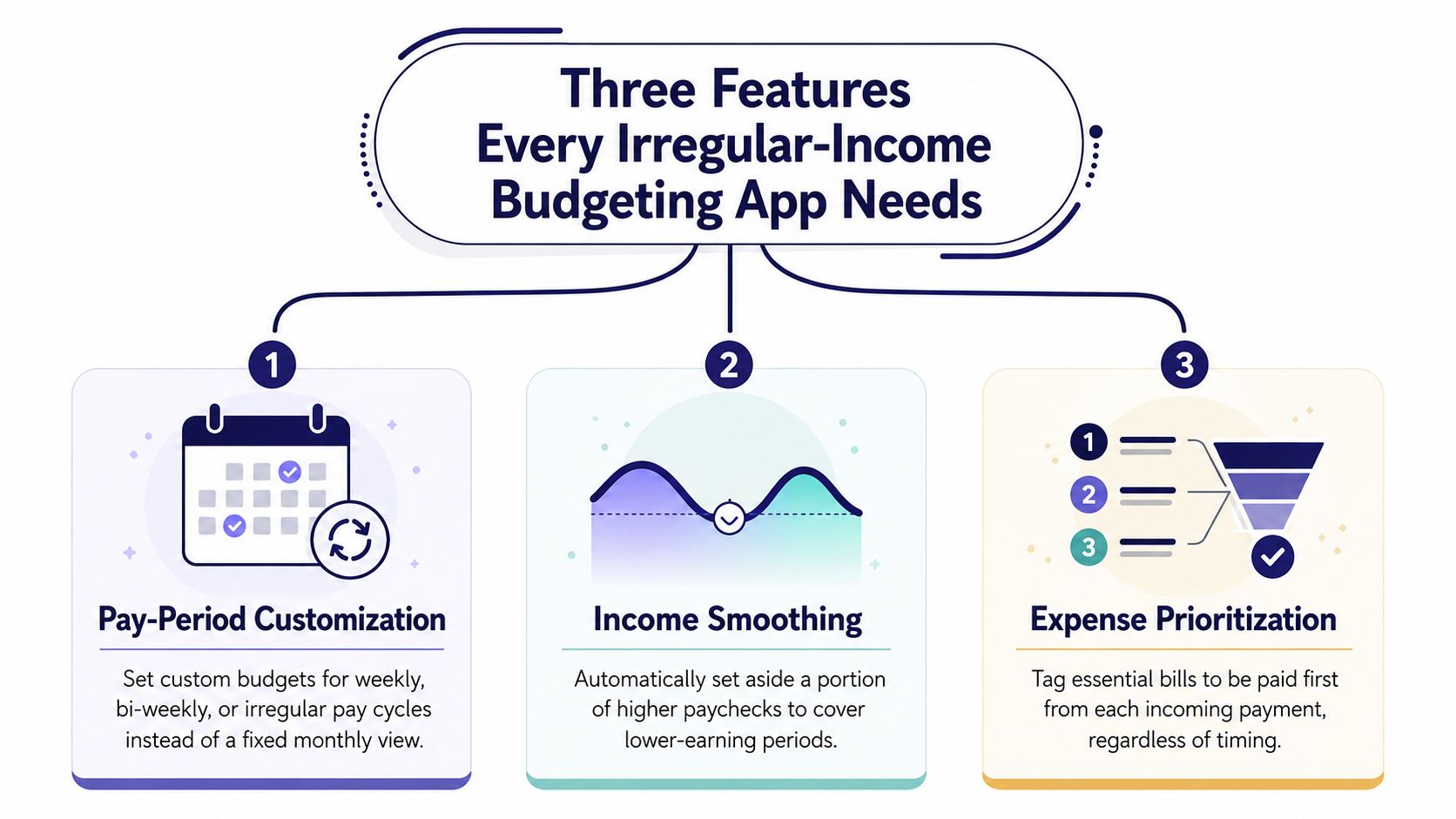 Three Features Every Irregular-Income Budgeting App Needs

1

Pay-Period Customization

Set custom budgets for weekly, bi-weekly, or irregular pay cycles instead of a fixed monthly view.

2

Income Smoothing

Automatically set aside a portion of higher paychecks to cover lower-earning periods.

3

1
2
3

Expense Prioritization

Tag essential bills to be paid first from each incoming payment, regardless of timing.